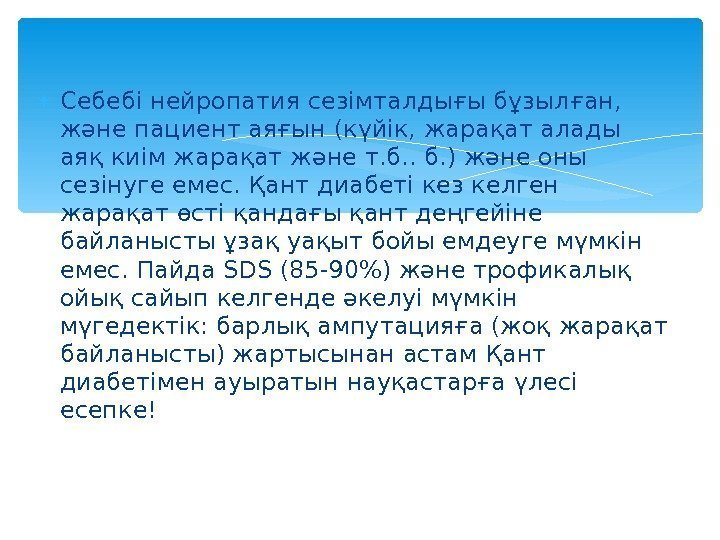 Себебі нейропатия сезімталдығы бұзылған, және пациент аяғын (күйік, жарақат алады аяқ киім жарақат және т.б.. б.) және оны сезінуге емес. Қант диабеті кез келген жарақат өсті қандағы қант деңгейіне байланысты ұзақ уақыт бойы емдеуге мүмкін емес. Пайда SDS (85-90%) және трофикалық ойық сайып келгенде әкелуі мүмкін мүгедектік: барлық ампутацияға (жоқ жарақат байланысты) жартысынан астам Қант диабетімен ауыратын науқастарға үлесі есепке!